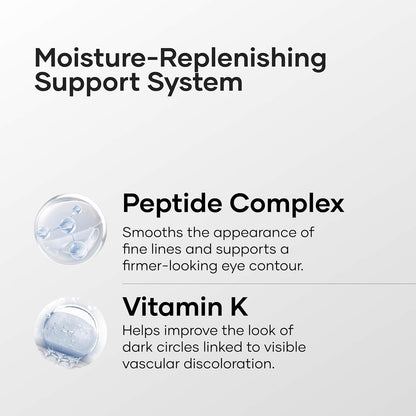 Moisture-Replenishing Support System

Peptide Complex

Smooths the appearance of fine lines and supports a firmer-looking eye contour.

Vitamin K

Helps improve the look of dark circles linked to visible vascular discoloration.